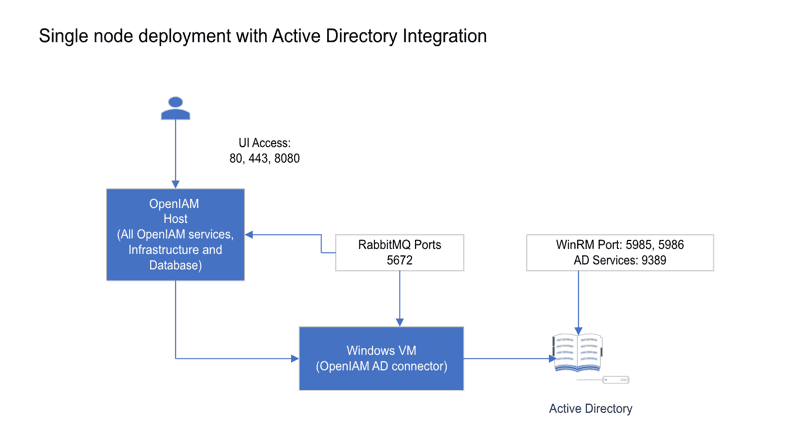 Single node deployment with Active Directory Integration

UI Access:
80, 443, 8080

OpenIAM
Host
(All OpenIAM services, Infrastructure and Database)

RabbitMQ Ports
5672

WinRM Port: 5985, 5986
AD Services: 9389

Windows VM
(OpenIAM AD connector)

Active Directory